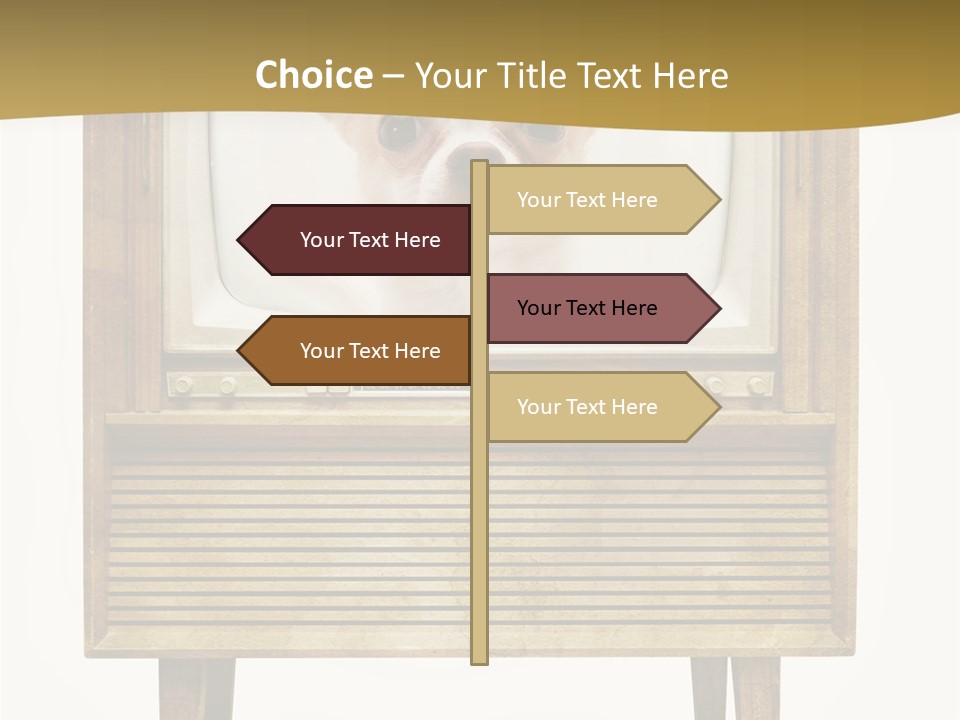 Choice – Your Title Text Here

Your Text Here

Your Text Here

Your Text Here

Your Text Here

Your Text Here